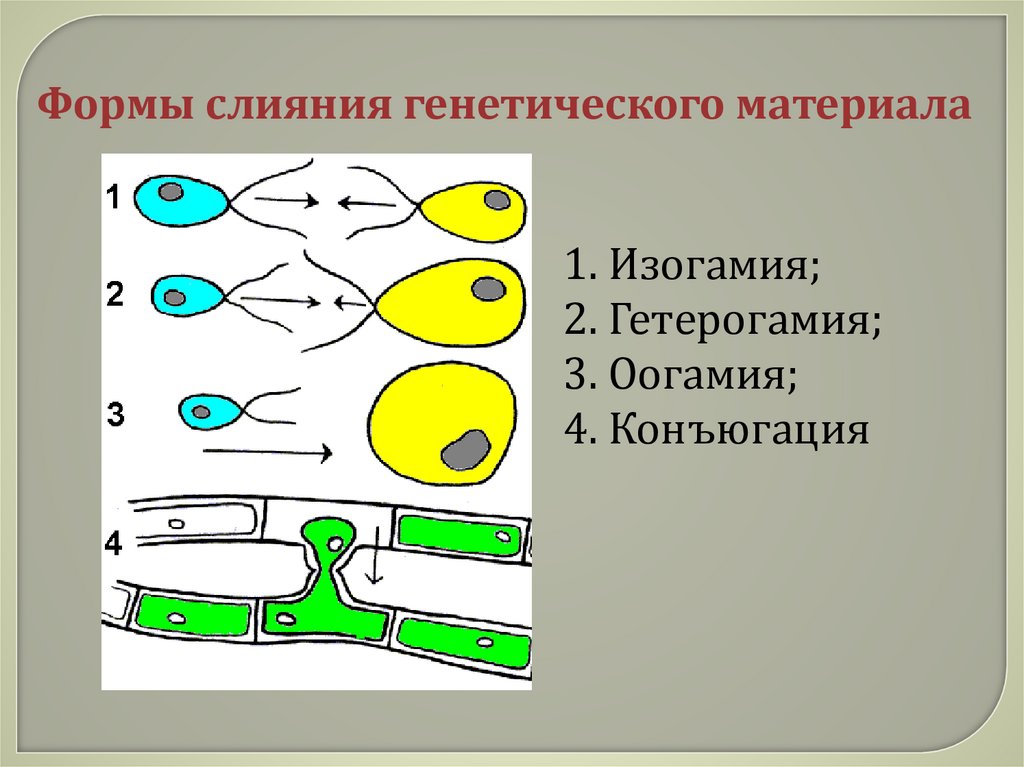 Формы слияния генетического материала

1
2
3
4

1. Изогамия;
2. Гетерогамия;
3. Оогамия;
4. Конъюгация